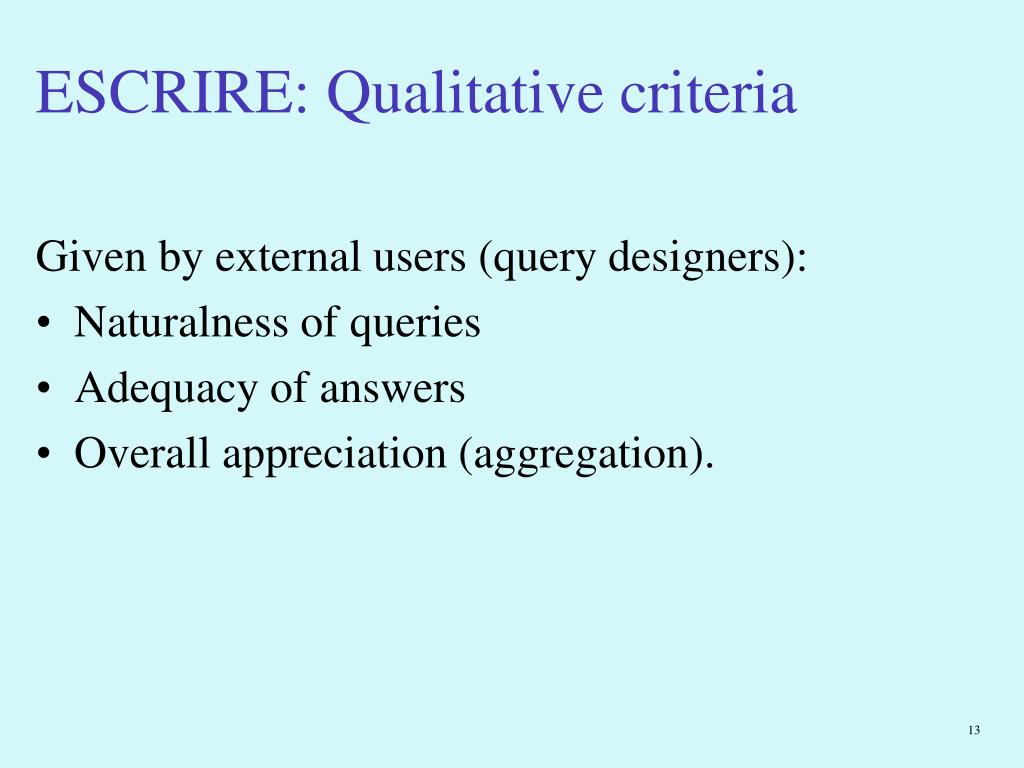 ESCRIRE: Qualitative criteria

Given by external users (query designers):
• Naturalness of queries
• Adequacy of answers
• Overall appreciation (aggregation).

13